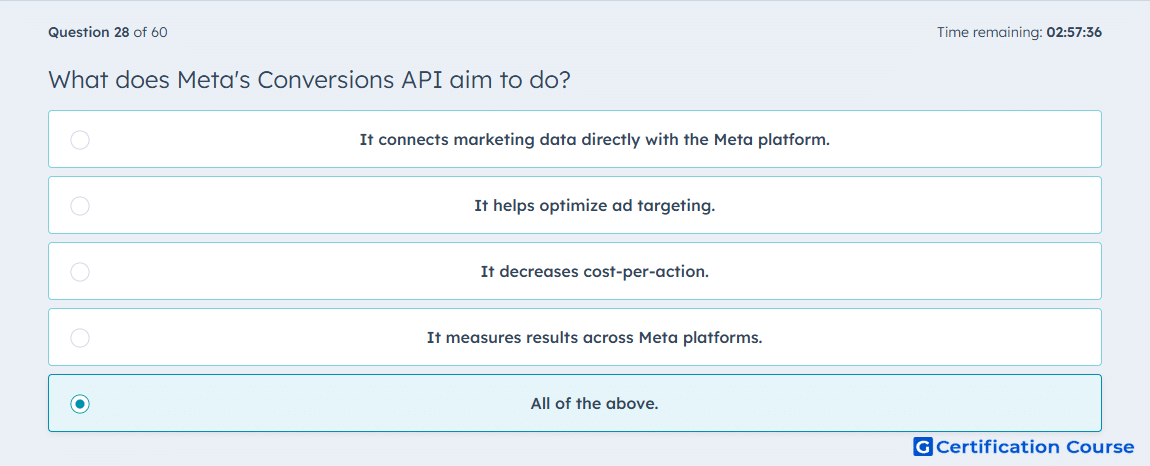 Question 28 of 60

Time remaining: 02:57:36

What does Meta's Conversions API aim to do?

It connects marketing data directly with the Meta platform.

It helps optimize ad targeting.

It decreases cost-per-action.

It measures results across Meta platforms.

All of the above.

G Certification Course